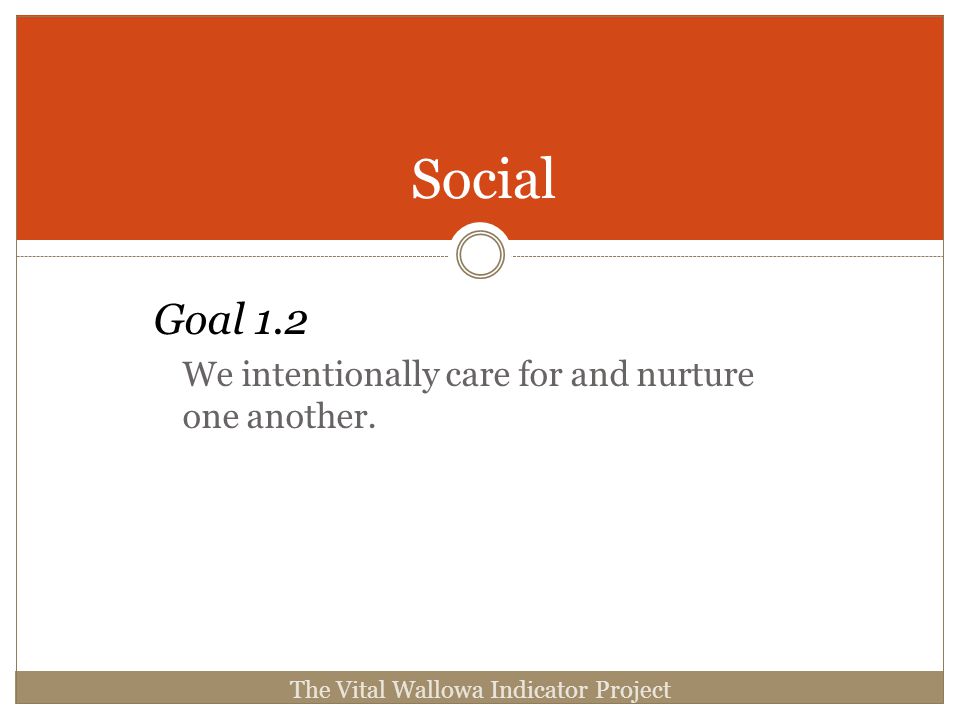 Social

Goal 1.2

We intentionally care for and nurture one another.

The Vital Wallowa Indicator Project